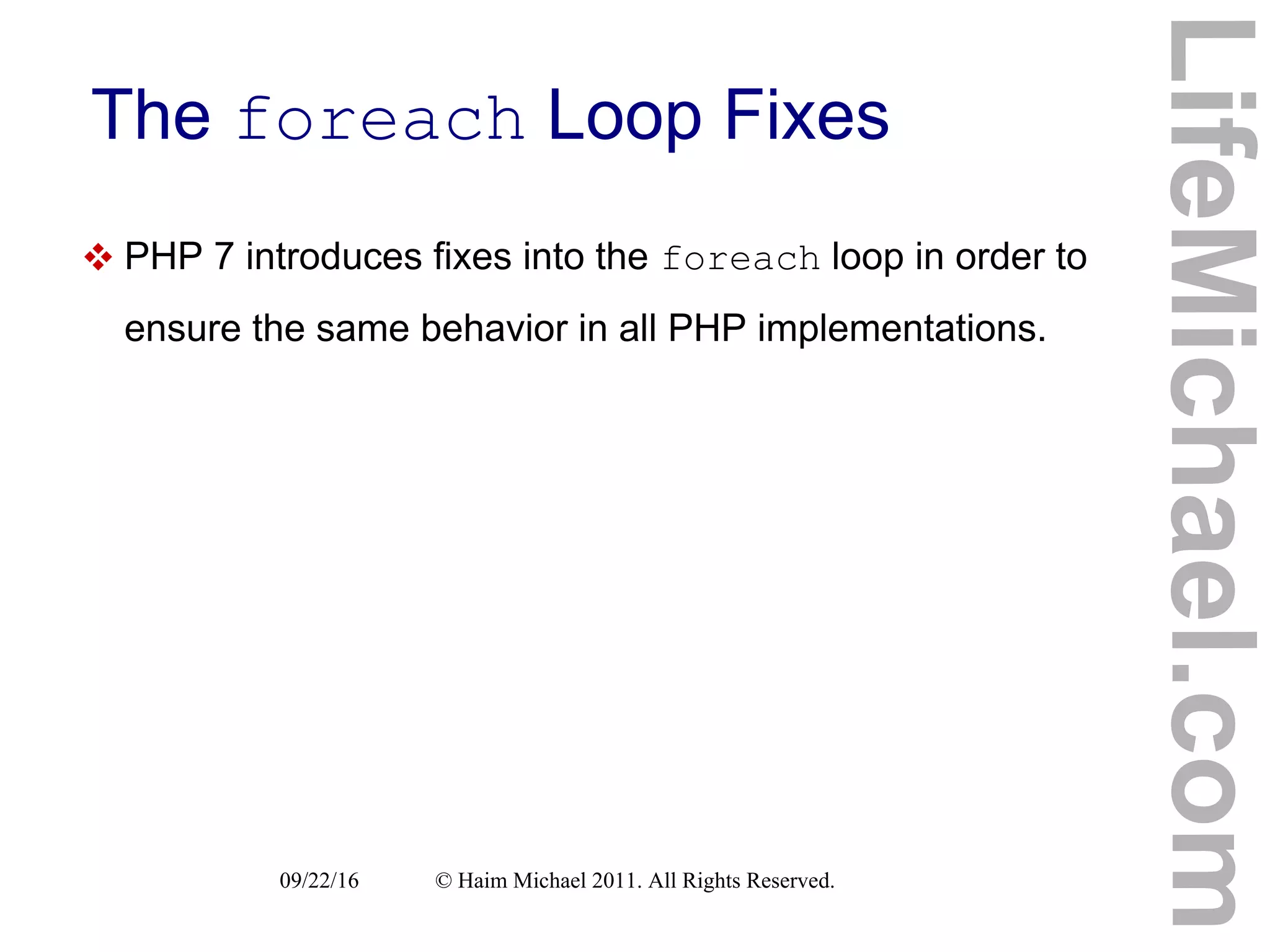 The foreach Loop Fixes

❖ PHP 7 introduces fixes into the foreach loop in order to ensure the same behavior in all PHP implementations.

09/22/16 © Haim Michael 2011. All Rights Reserved.

LifeMichael.com